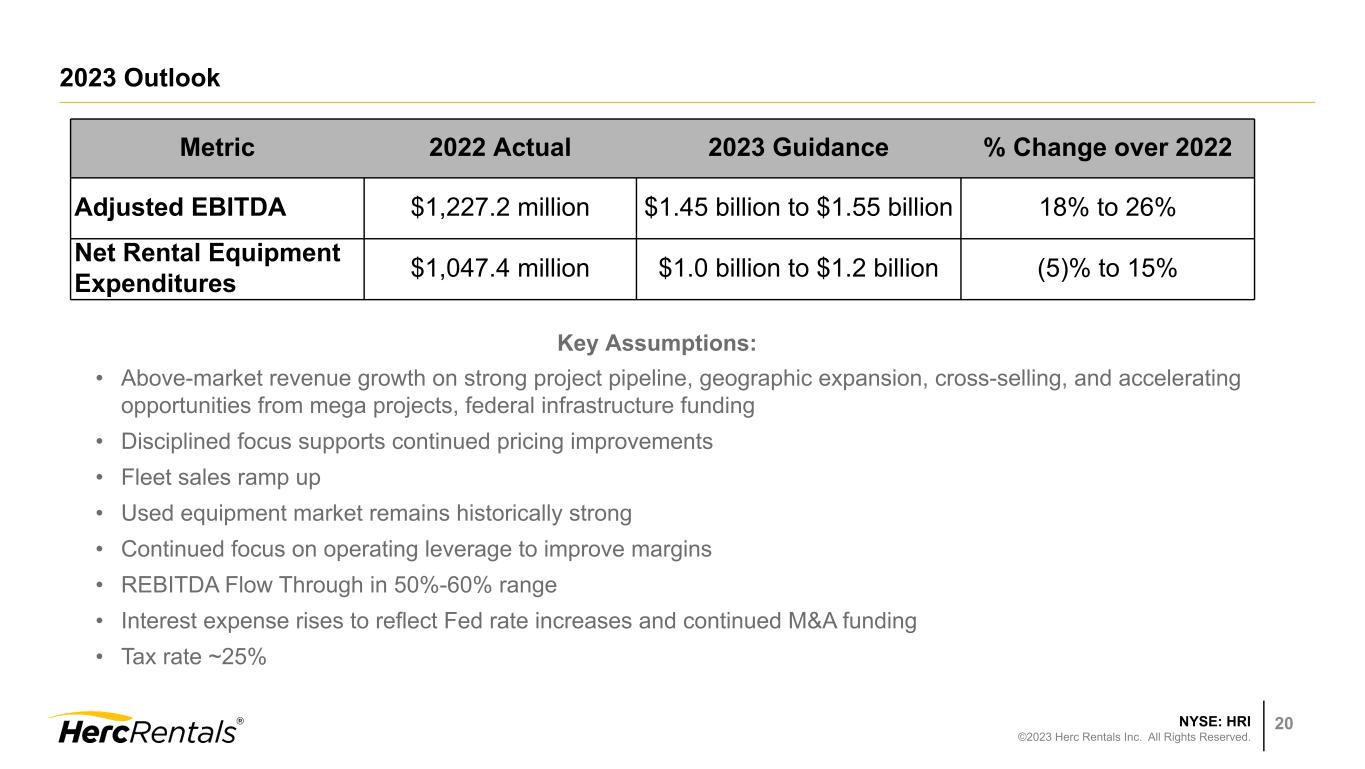 2023 Outlook

| Metric | 2022 Actual | 2023 Guidance | % Change over 2022 |
|---|---|---|---|
| Adjusted EBITDA | \$1,227.2 million | \$1.45 billion to \$1.55 billion | 18% to 26% |
| Net Rental Equipment Expenditures | \$1,047.4 million | \$1.0 billion to \$1.2 billion | (5)% to 15% |

Key Assumptions:

• Above-market revenue growth on strong project pipeline, geographic expansion, cross-selling, and accelerating opportunities from mega projects, federal infrastructure funding
• Disciplined focus supports continued pricing improvements
• Fleet sales ramp up
• Used equipment market remains historically strong
• Continued focus on operating leverage to improve margins
• REBITDA Flow Through in 50%-60% range
• Interest expense rises to reflect Fed rate increases and continued M&A funding
• Tax rate ~25%

HercRentals®

NYSE: HRI
©2023 Herc Rentals Inc. All Rights Reserved.
20